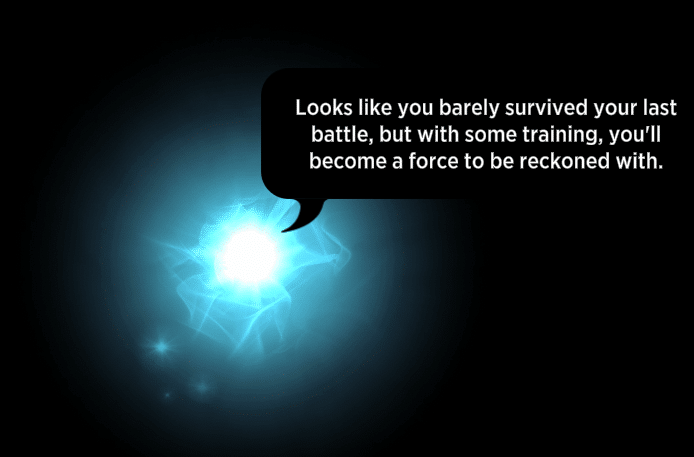 Looks like you barely survived your last battle, but with some training, you'll become a force to be reckoned with.